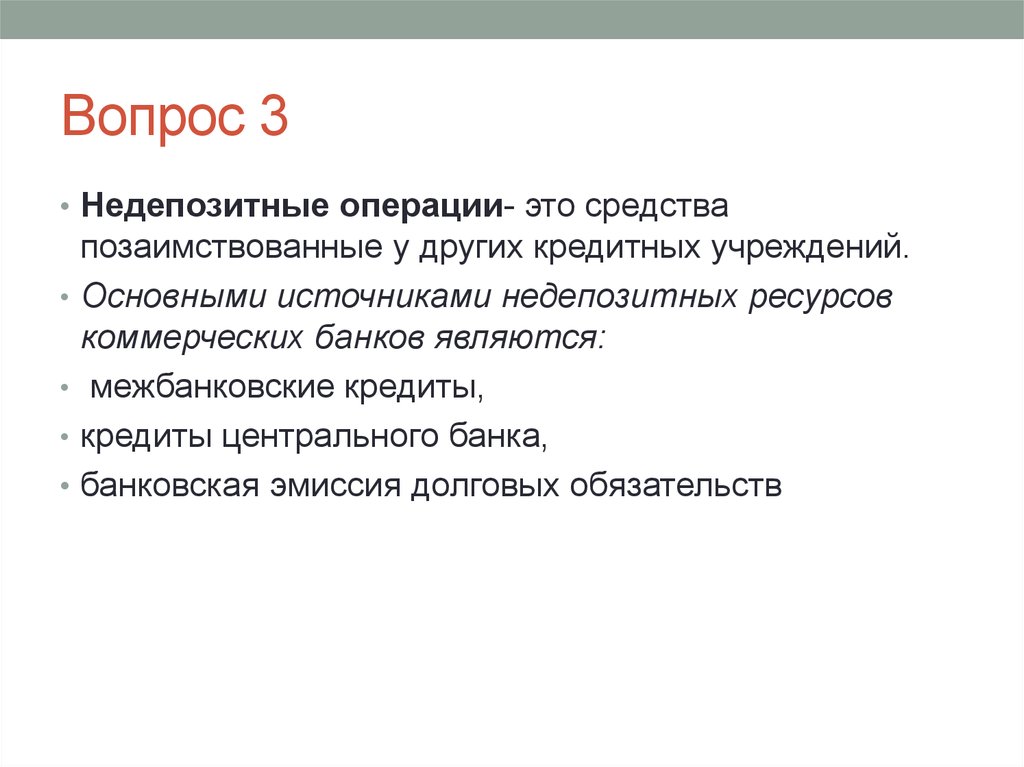 Вопрос 3

• Недепозитные операции- это средства позаимствованные у других кредитных учреждений.

• Основными источниками недепозитных ресурсов коммерческих банков являются:

• межбанковские кредиты,

• кредиты центрального банка,

• банковская эмиссия долговых обязательств